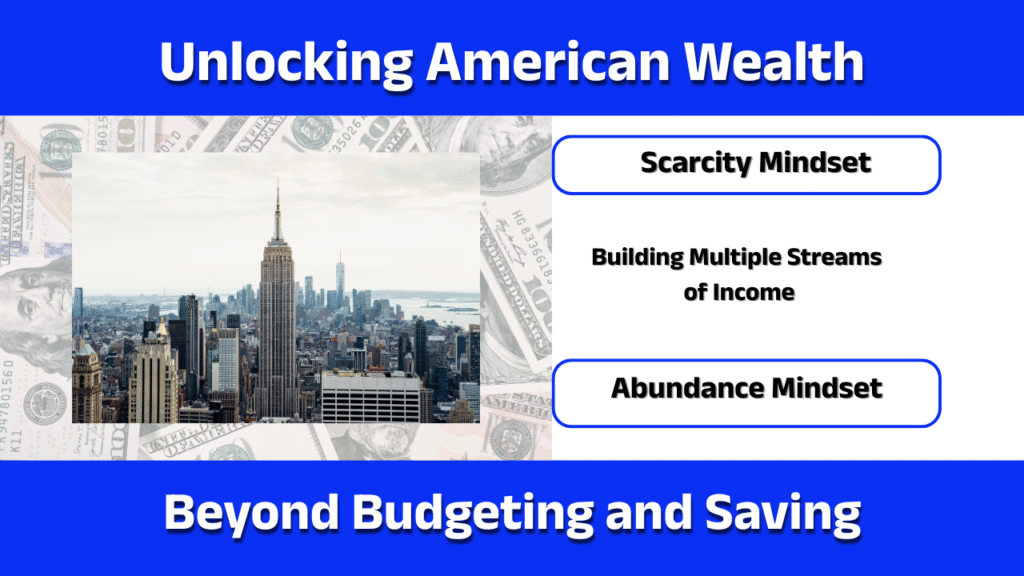 Unlocking American Wealth

Scarcity Mindset

Building Multiple Streams of Income

Abundance Mindset

Beyond Budgeting and Saving